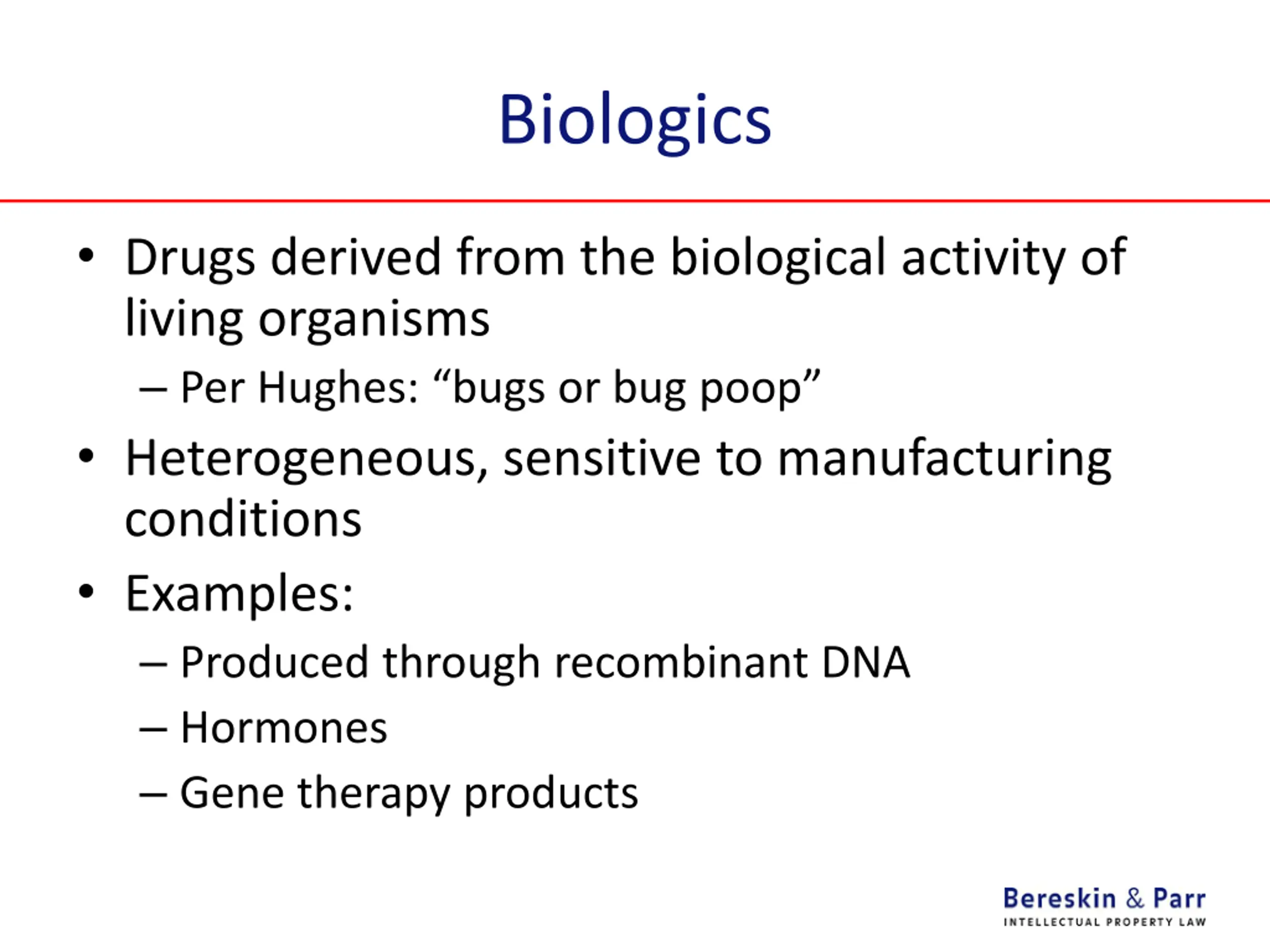 Biologics

• Drugs derived from the biological activity of living organisms
  – Per Hughes: “bugs or bug poop”
• Heterogeneous, sensitive to manufacturing conditions
• Examples:
  – Produced through recombinant DNA
  – Hormones
  – Gene therapy products

Bereskin & Parr
INTELLECTUAL PROPERTY LAW